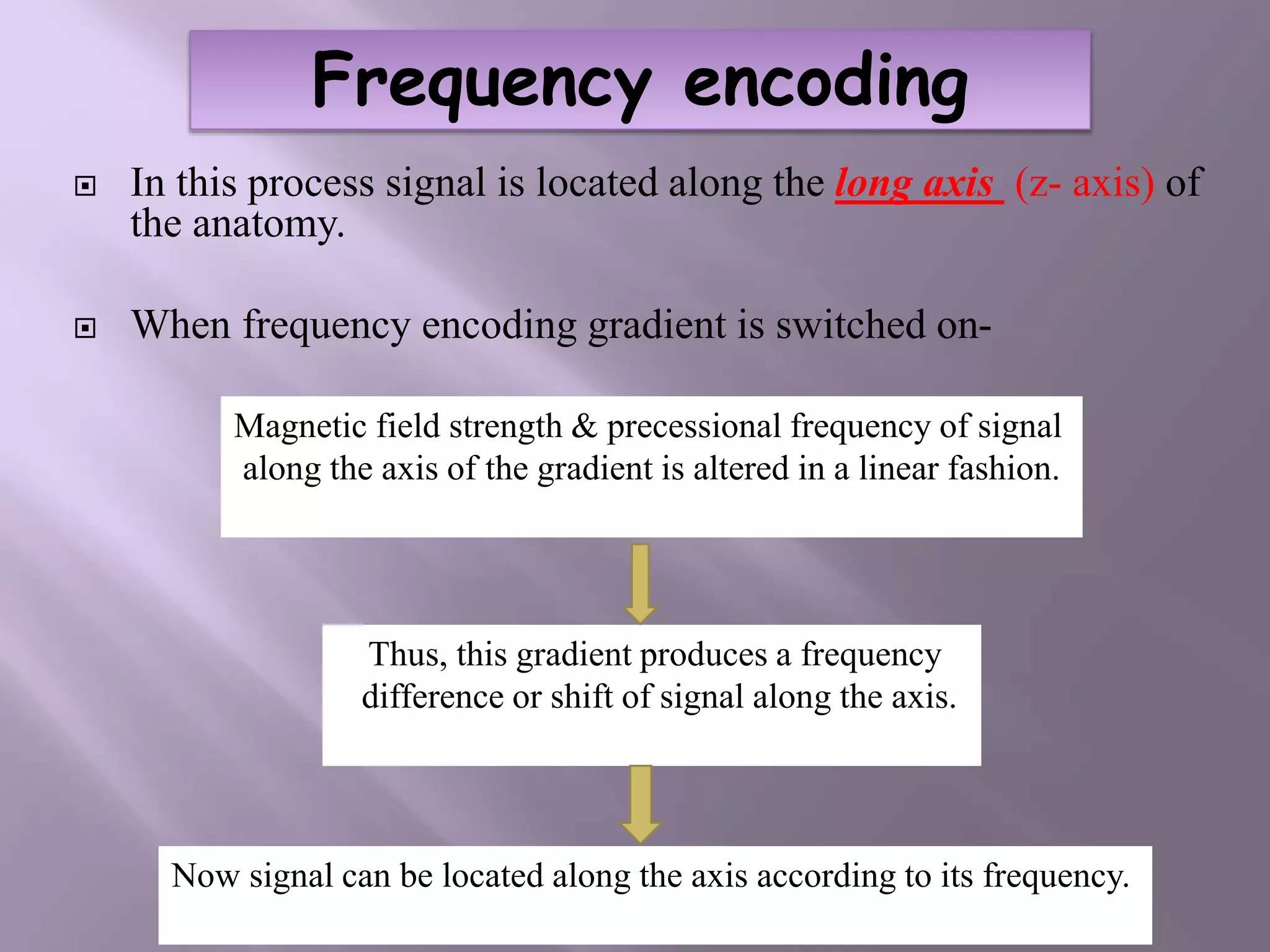 Frequency encoding

In this process signal is located along the long axis (z- axis) of the anatomy.

When frequency encoding gradient is switched on-

Magnetic field strength & precessional frequency of signal along the axis of the gradient is altered in a linear fashion.

Thus, this gradient produces a frequency difference or shift of signal along the axis.

Now signal can be located along the axis according to its frequency.